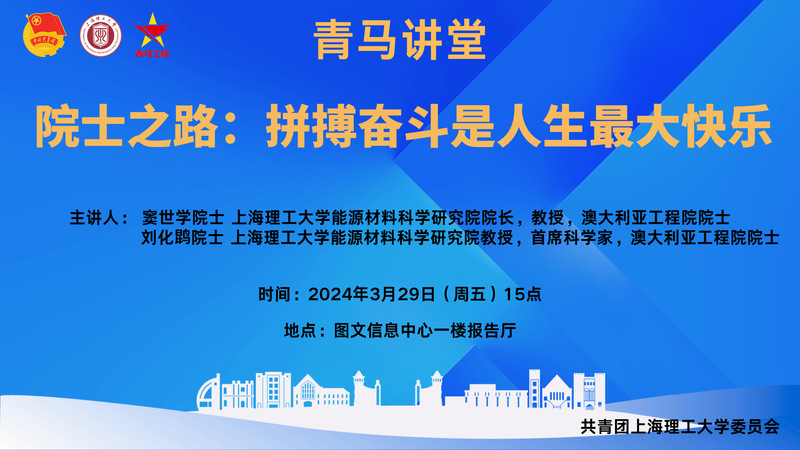 青马工程

青马讲堂

院士之路：拼搏奋斗是人生最大快乐

主讲人： 窦世学院士 上海理工大学能源材料科学研究院院长，教授，澳大利亚工程院院士
刘化鹍院士 上海理工大学能源材料科学研究院教授，首席科学家，澳大利亚工程院院士

时间：2024年3月29日（周五）15点

地点：图文信息中心一楼报告厅

共青团上海理工大学委员会